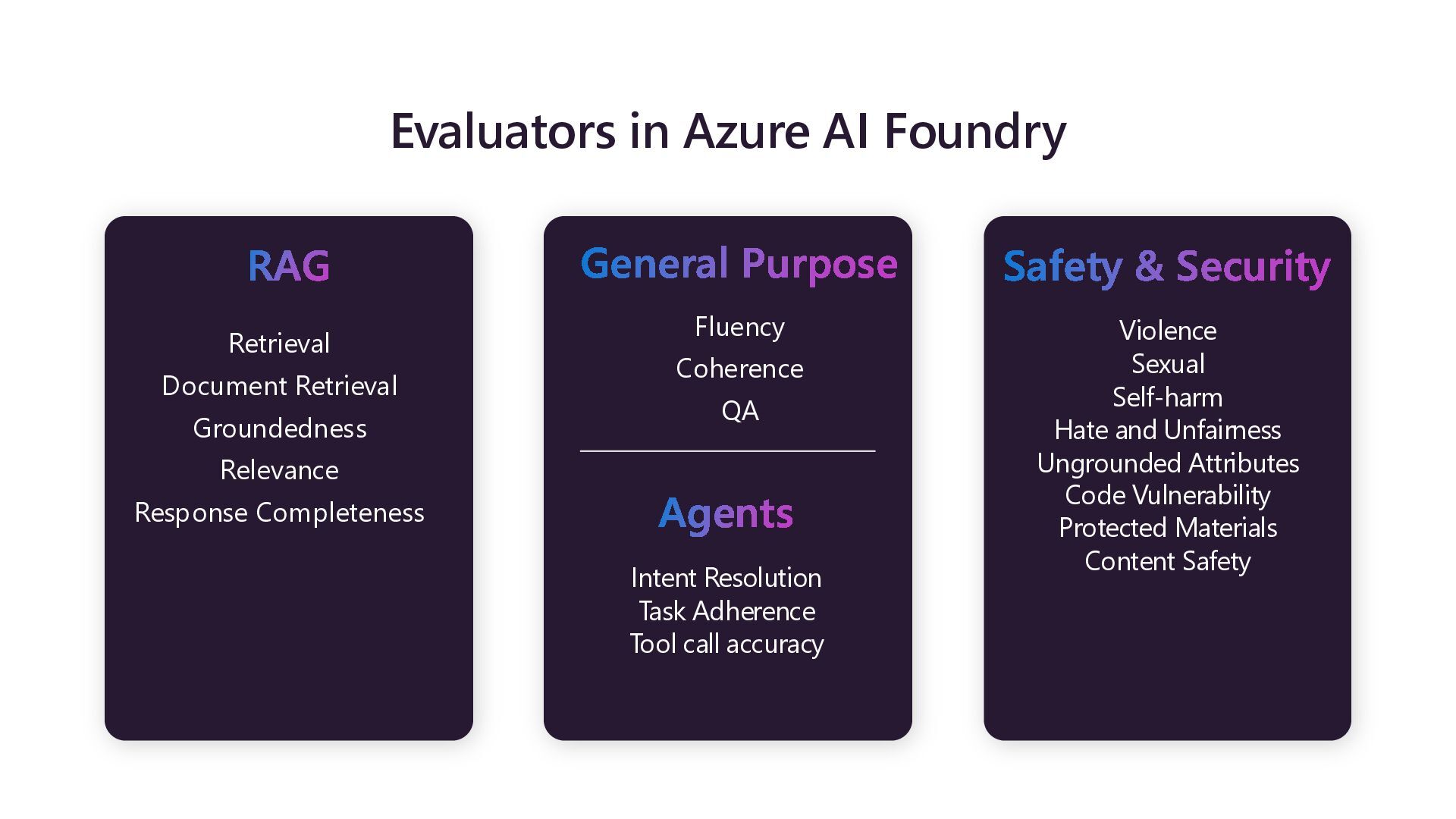 Evaluators in Azure AI Foundry

RAG

Retrieval
Document Retrieval
Groundedness
Relevance
Response Completeness

General Purpose

Fluency
Coherence
QA

Agents

Intent Resolution
Task Adherence
Tool call accuracy

Safety & Security

Violence
Sexual
Self-harm
Hate and Unfairness
Ungrounded Attributes
Code Vulnerability
Protected Materials
Content Safety